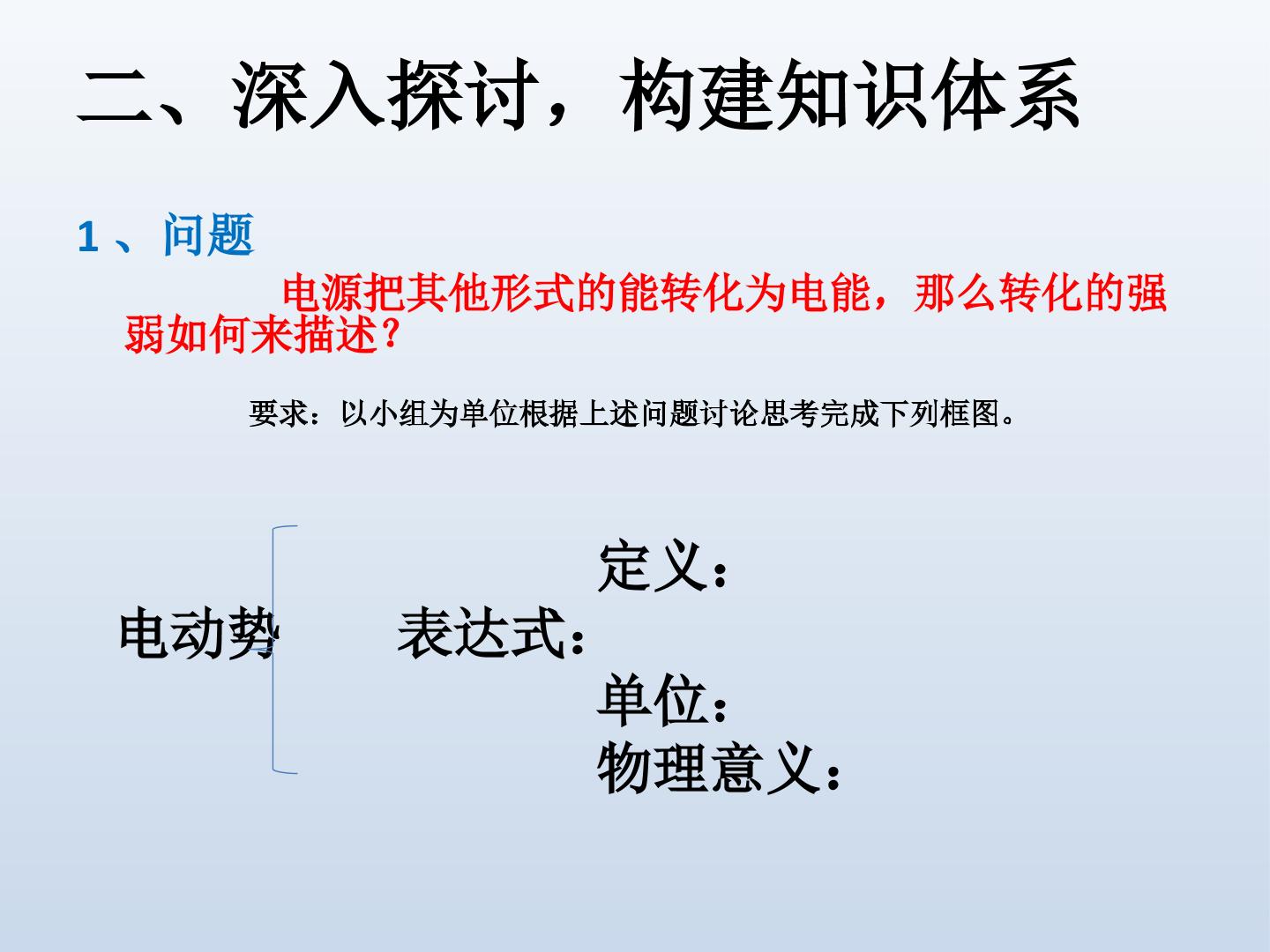 二、深入探讨，构建知识体系

1、问题

电源把其他形式的能转化为电能，那么转化的强弱如何来描述？

要求：以小组为单位根据上述问题讨论思考完成下列框图。

电动势

定义：

表达式：

单位：

物理意义：